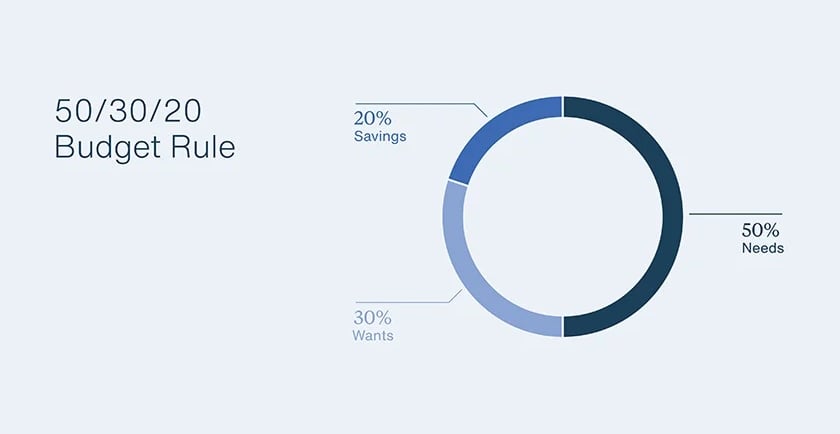 50/30/20
Budget Rule

20%
Savings

50%
Needs

30%
Wants